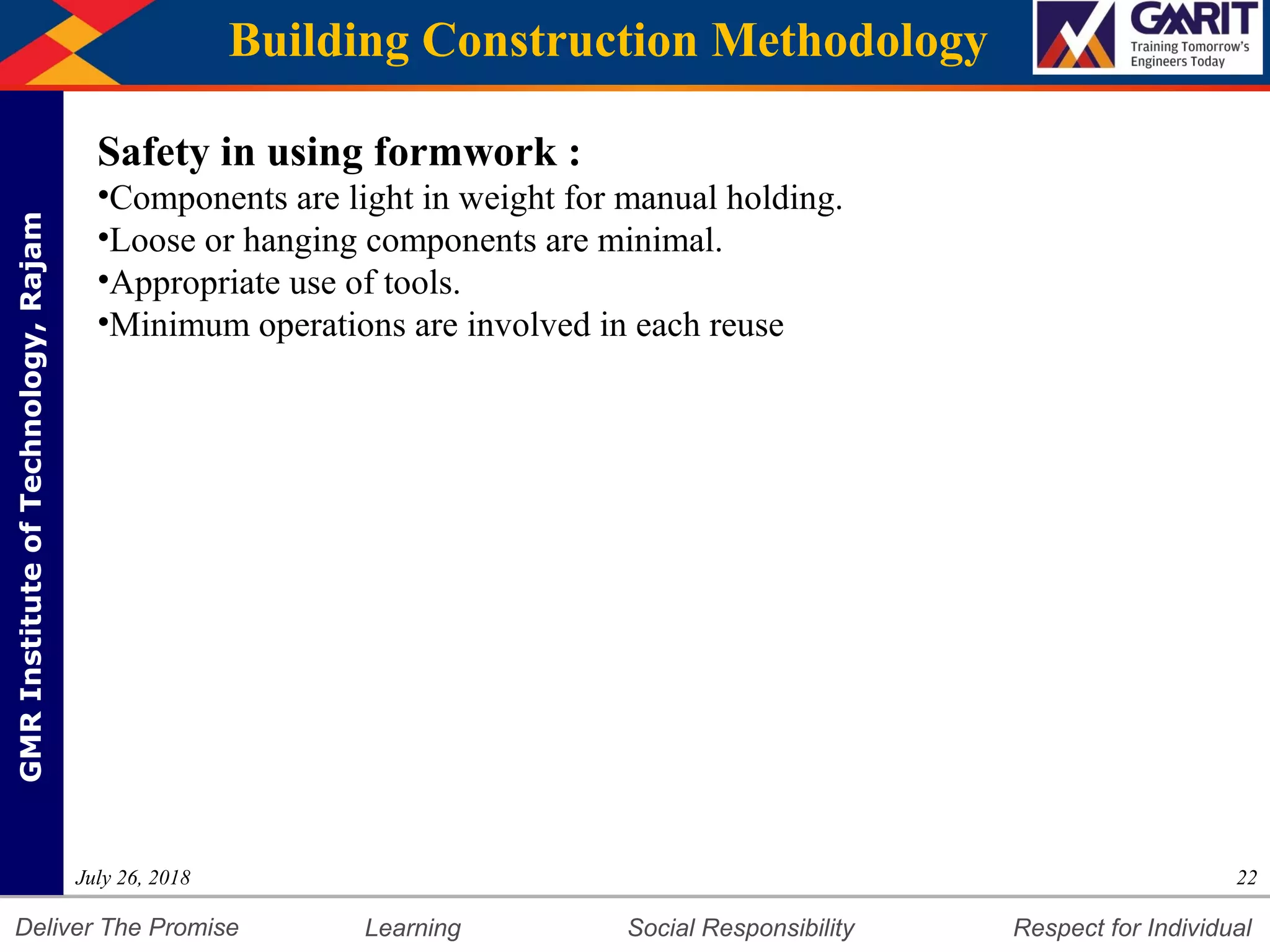 Building Construction Methodology

GMRIT
Training Tomorrow's Engineers Today

GMR Institute of Technology, Rajam

Safety in using formwork :

•Components are light in weight for manual holding.
•Loose or hanging components are minimal.
•Appropriate use of tools.
•Minimum operations are involved in each reuse

July 26, 2018

22

Deliver The Promise Learning Social Responsibility Respect for Individual